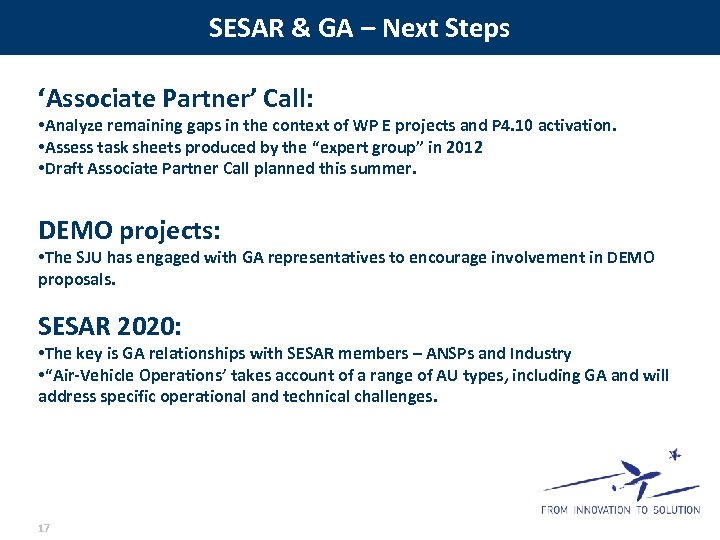 SESAR & GA – Next Steps

‘Associate Partner’ Call:
•Analyze remaining gaps in the context of WP E projects and P4.10 activation.
•Assess task sheets produced by the “expert group” in 2012
•Draft Associate Partner Call planned this summer.

DEMO projects:
•The SJU has engaged with GA representatives to encourage involvement in DEMO proposals.

SESAR 2020:
•The key is GA relationships with SESAR members – ANSPs and Industry
•“Air-Vehicle Operations’ takes account of a range of AU types, including GA and will address specific operational and technical challenges.

FROM INNOVATION TO SOLUTION

17